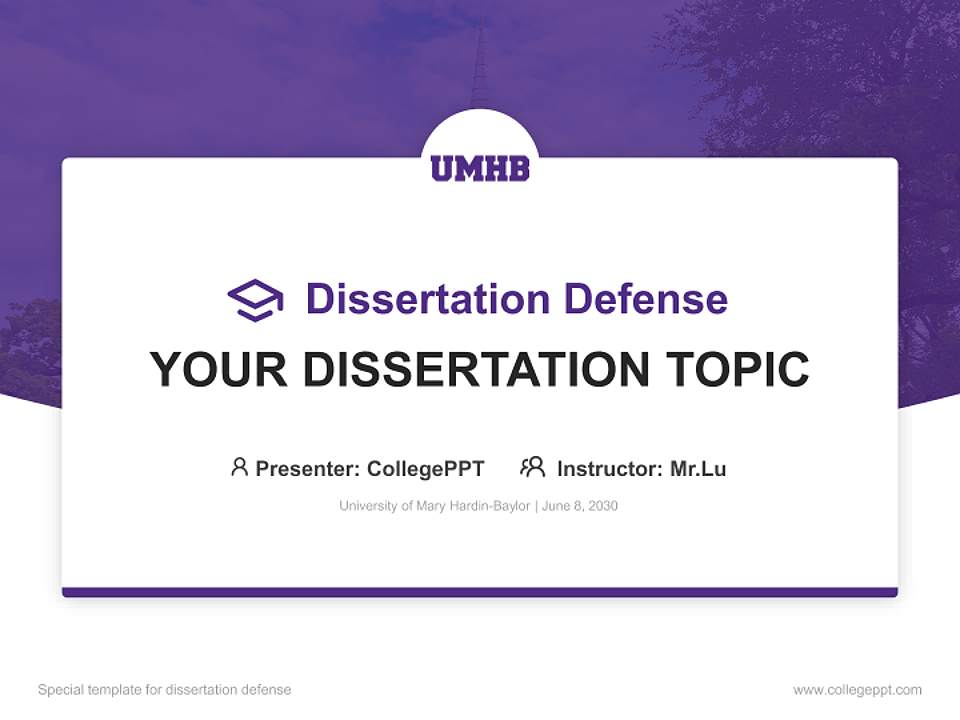 UMHB

Dissertation Defense

YOUR DISSERTATION TOPIC

Presenter: CollegePPT Instructor: Mr.Lu

University of Mary Hardin-Baylor | June 8, 2030

Special template for dissertation defense

www.collegeppt.com